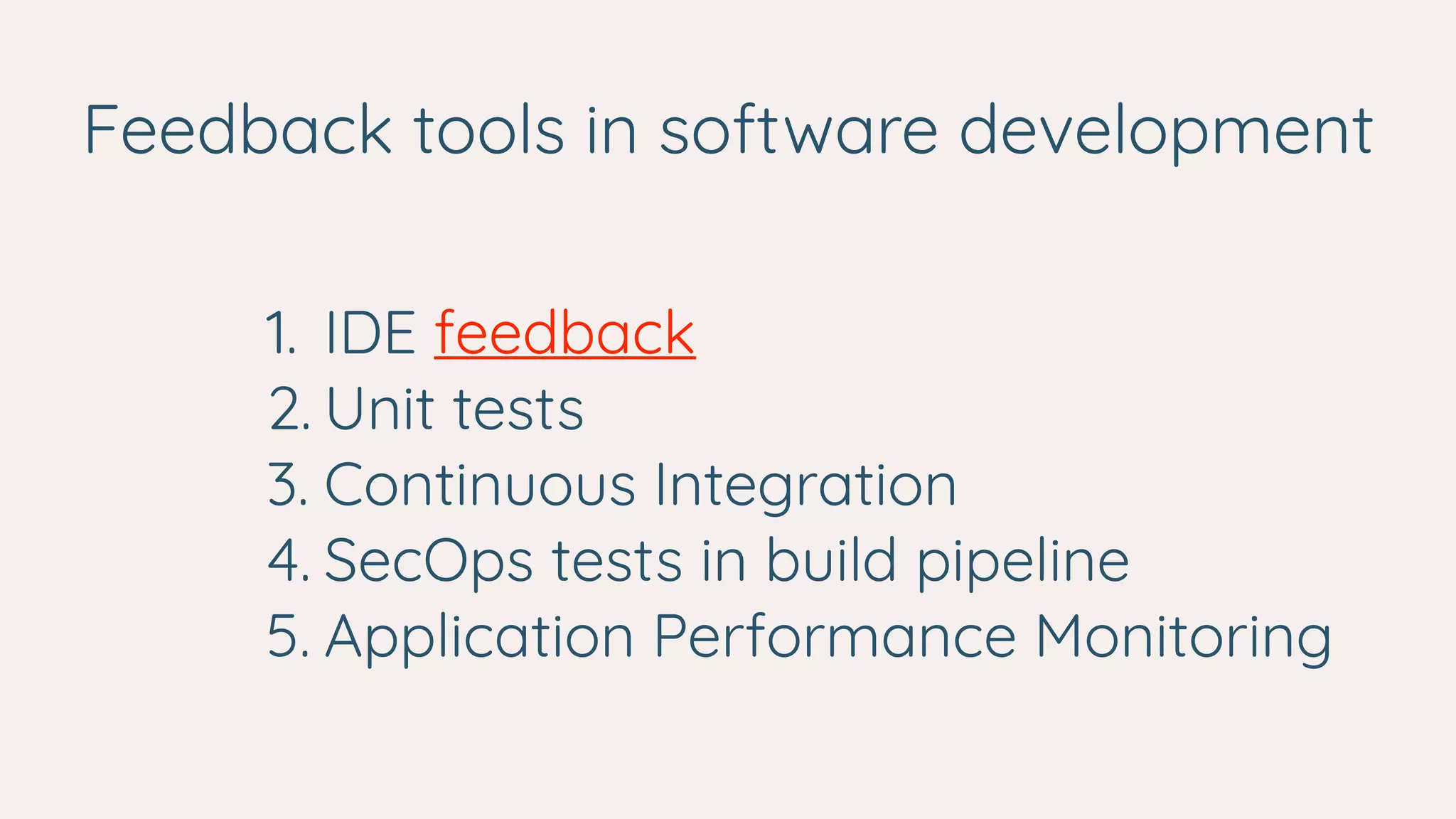 Feedback tools in software development

1. IDE feedback
2. Unit tests
3. Continuous Integration
4. SecOps tests in build pipeline
5. Application Performance Monitoring